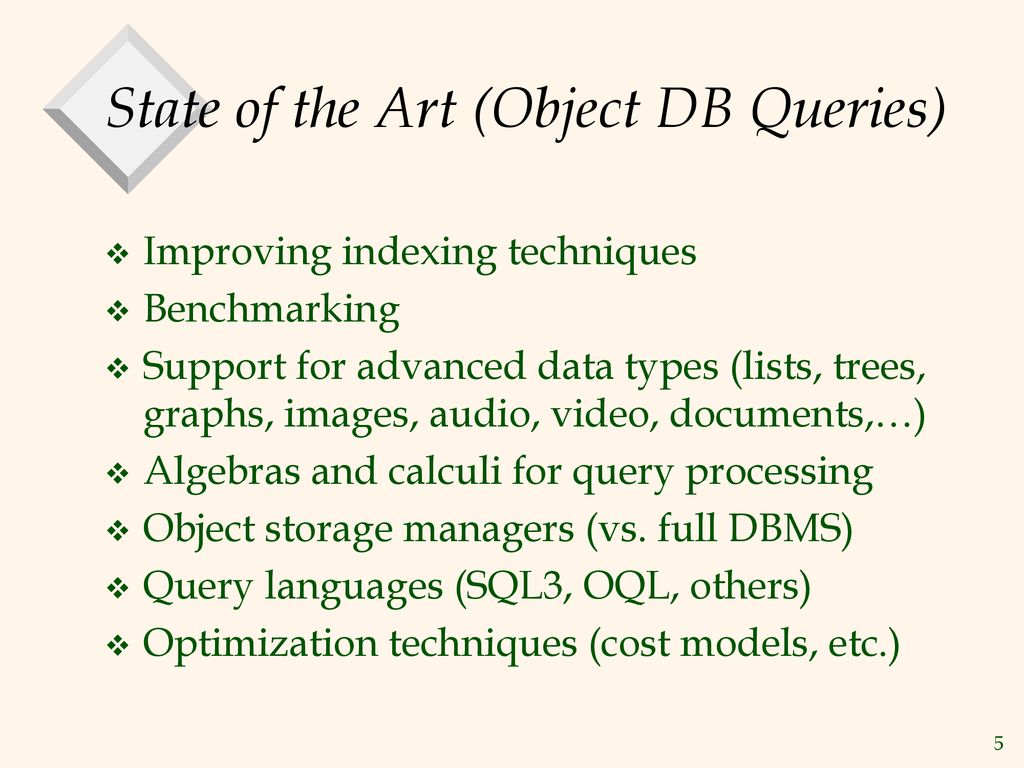 State of the Art (Object DB Queries)

❖ Improving indexing techniques
❖ Benchmarking
❖ Support for advanced data types (lists, trees, graphs, images, audio, video, documents,…)
❖ Algebras and calculi for query processing
❖ Object storage managers (vs. full DBMS)
❖ Query languages (SQL3, OQL, others)
❖ Optimization techniques (cost models, etc.)

5